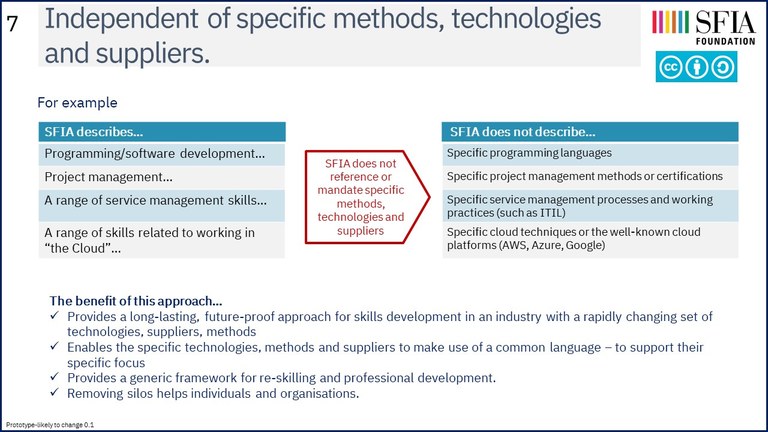 7 Independent of specific methods, technologies and suppliers.

SFIA FOUNDATION

For example

| SFIA describes... |
|---|
| Programming/software development... |
| Project management... |
| A range of service management skills... |
| A range of skills related to working in "the Cloud"... |

SFIA does not reference or mandate specific methods, technologies and suppliers

| SFIA does not describe... |
|---|
| Specific programming languages |
| Specific project management methods or certifications |
| Specific service management processes and working practices (such as ITIL) |
| Specific cloud techniques or the well-known cloud platforms (AWS, Azure, Google) |

The benefit of this approach...
✓ Provides a long-lasting, future-proof approach for skills development in an industry with a rapidly changing set of technologies, suppliers, methods
✓ Enables the specific technologies, methods and suppliers to make use of a common language – to support their specific focus
✓ Provides a generic framework for re-skilling and professional development.
✓ Removing silos helps individuals and organisations.

Prototype-likely to change 0.1